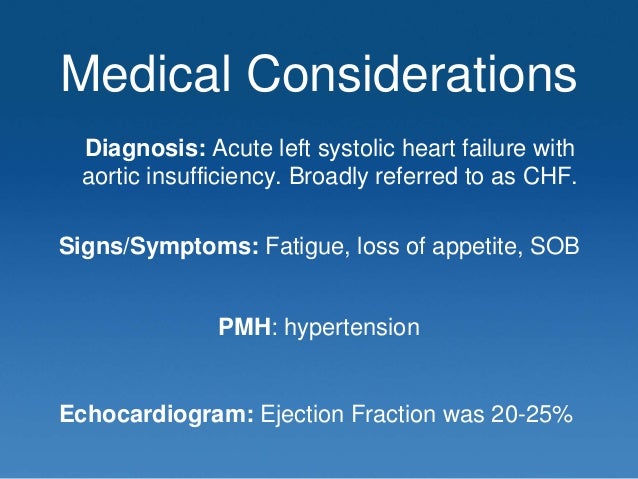 Medical Considerations

Diagnosis: Acute left systolic heart failure with aortic insufficiency. Broadly referred to as CHF.

Signs/Symptoms: Fatigue, loss of appetite, SOB

PMH: hypertension

Echocardiogram: Ejection Fraction was 20-25%